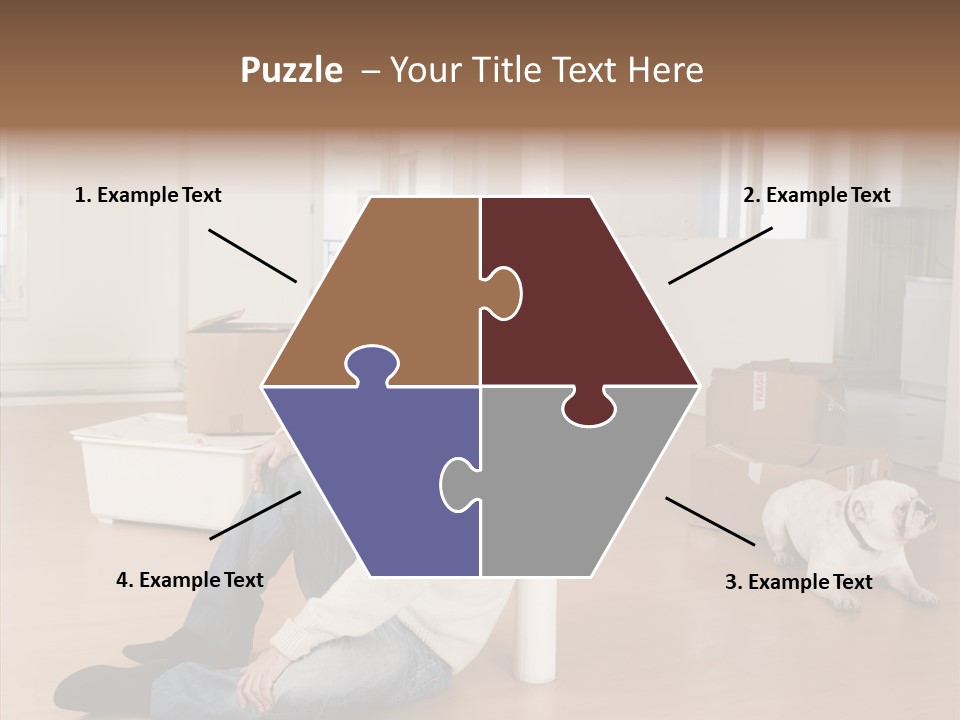 Puzzle – Your Title Text Here

1. Example Text

2. Example Text

4. Example Text

3. Example Text